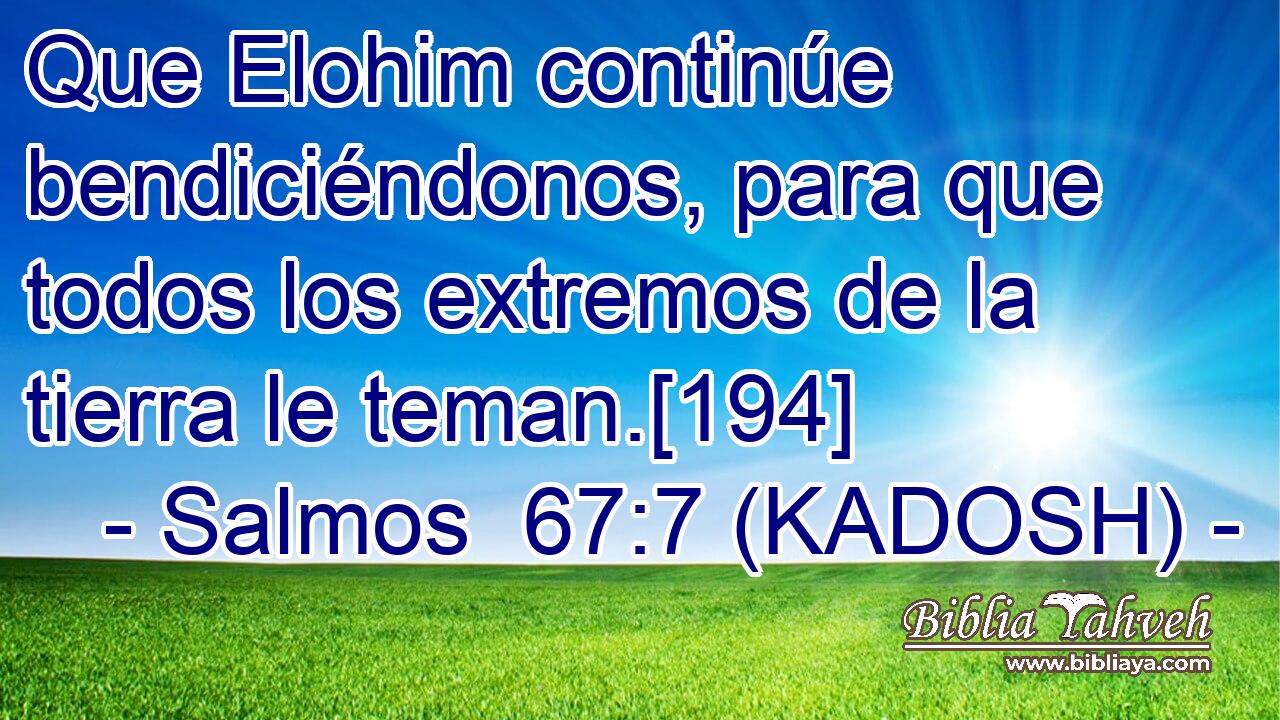 Que Elohim continúe bendiciéndonos, para que todos los extremos de la tierra le teman.[194]

- Salmos 67:7 (KADOSH) -

Biblia Yahveh
www.bibliaya.com